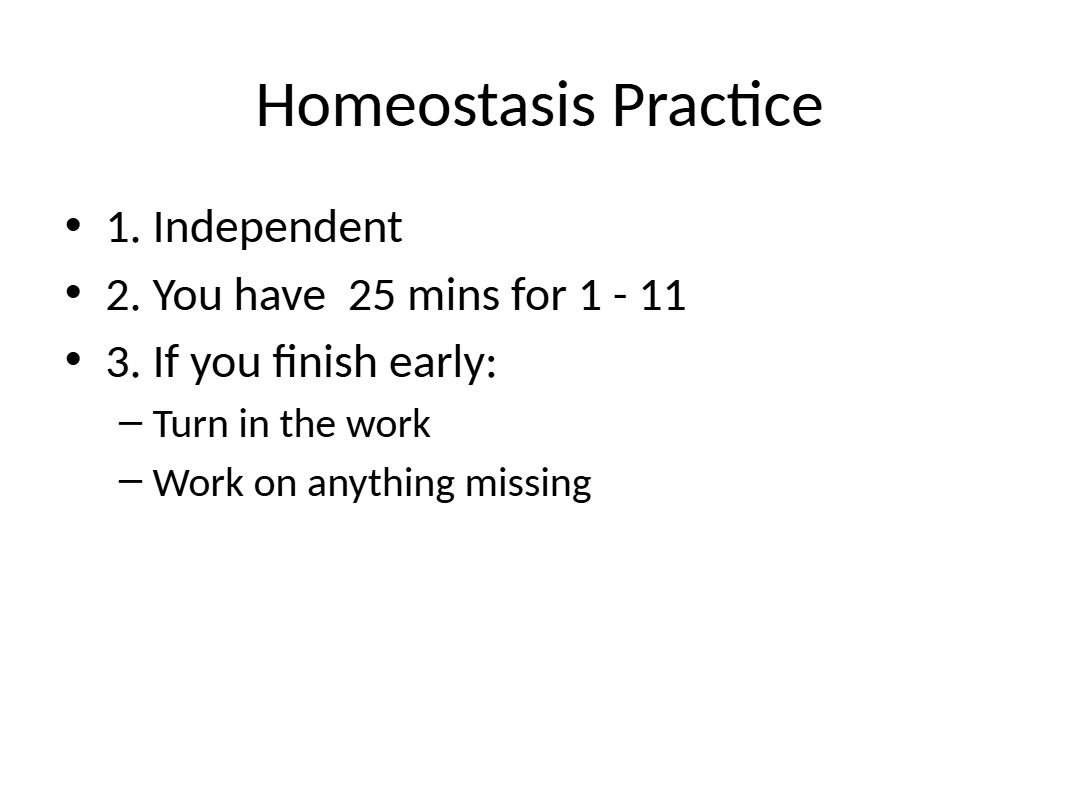 Homeostasis Practice

• 1. Independent
• 2. You have 25 mins for 1 - 11
• 3. If you finish early:
– Turn in the work
– Work on anything missing